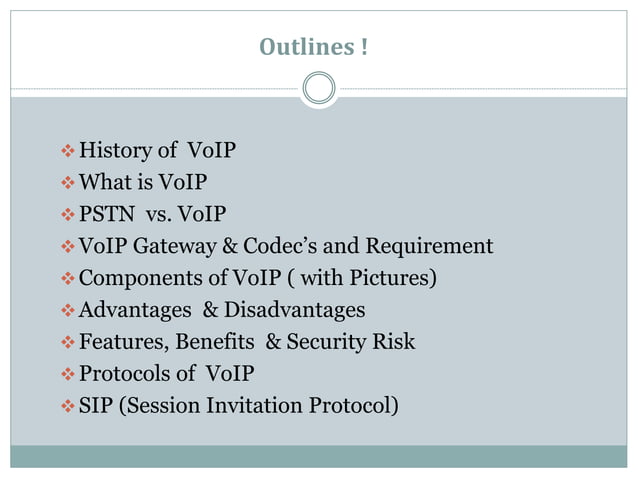 Outlines !

❖ History of VoIP
❖ What is VoIP
❖ PSTN vs. VoIP
❖ VoIP Gateway & Codec's and Requirement
❖ Components of VoIP ( with Pictures)
❖ Advantages & Disadvantages
❖ Features, Benefits & Security Risk
❖ Protocols of VoIP
❖ SIP (Session Invitation Protocol)